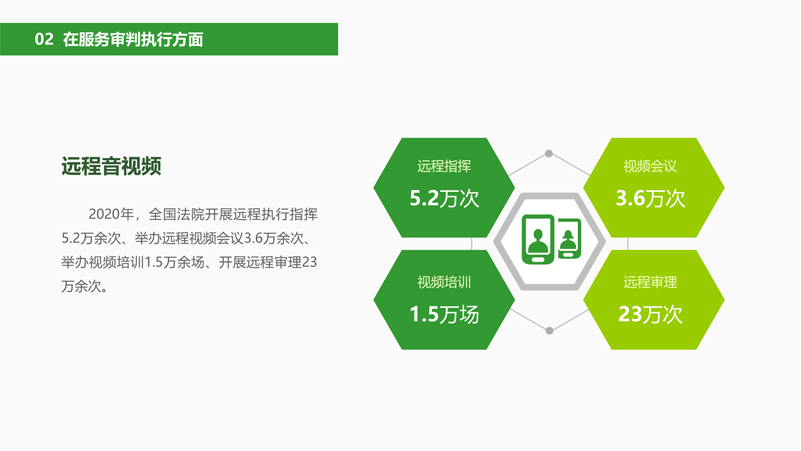 02 在服务审判执行方面

远程音视频

2020年，全国法院开展远程执行指挥5.2万余次、举办远程视频会议3.6万余次、举办视频培训1.5万余场、开展远程审理23万余次。

远程指挥
5.2万次

视频会议
3.6万次

视频培训
1.5万场

远程审理
23万次